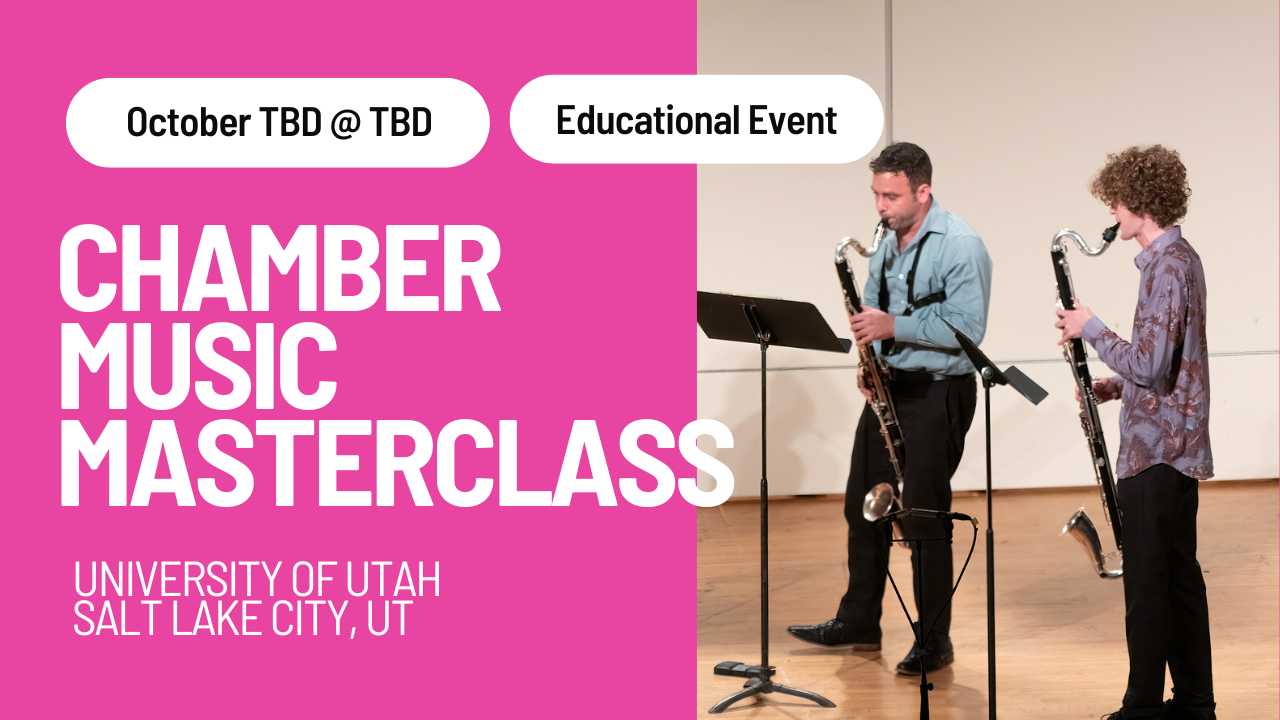 October TBD @ TBD

Educational Event

CHAMBER MUSIC MASTERCLASS

UNIVERSITY OF UTAH
SALT LAKE CITY, UT